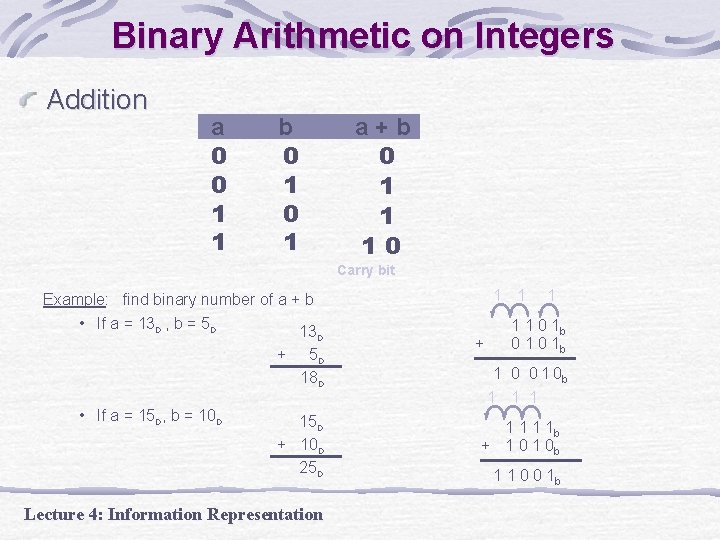 Binary Arithmetic on Integers

Addition

| a | b | a + b |
|---|---|---|
| 0 | 0 | 0 |
| 0 | 1 | 1 |
| 1 | 0 | 1 |
| 1 | 1 | 1 0 |

Carry bit

Example: find binary number of a + b

• If a = $13_D$ , b = $5_D$

$13_D$
+ $5_D$
$18_D$

1 1 1
$1 1 0 1_b$
+ $0 1 0 1_b$
$1 0 0 1 0_b$

• If a = $15_D$, b = $10_D$

$15_D$
+ $10_D$
$25_D$

1 1 1
$1 1 1 1_b$
+ $1 0 1 0_b$
$1 1 0 0 1_b$

Lecture 4: Information Representation